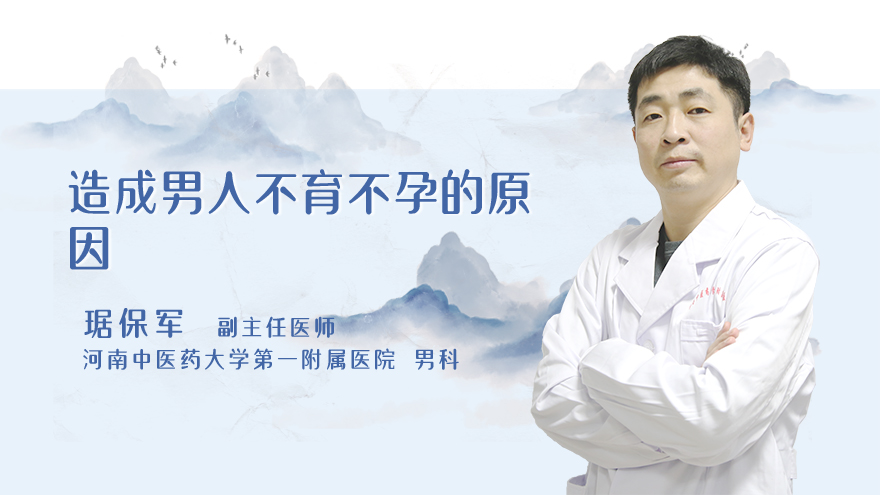 造成男人不育不孕的原因

琚保军　副主任医师
河南中医药大学第一附属医院　男科